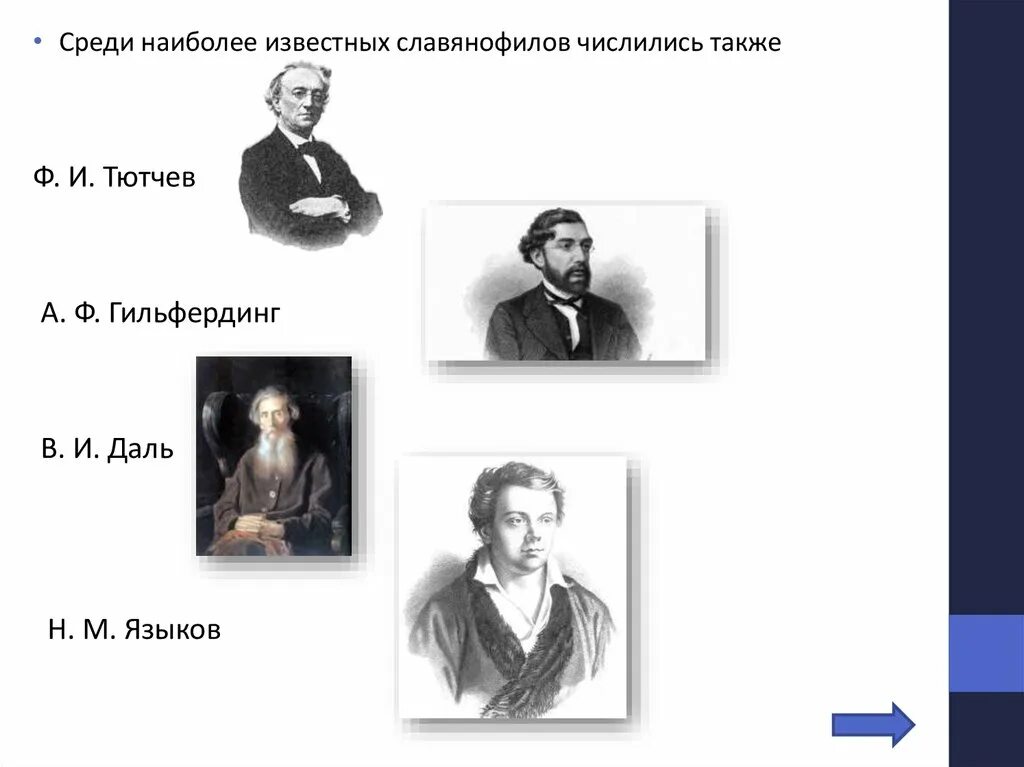 • Среди наиболее известных славянофилов числились также

Ф. И. Тютчев

А. Ф. Гильфердинг

В. И. Даль

Н. М. Языков